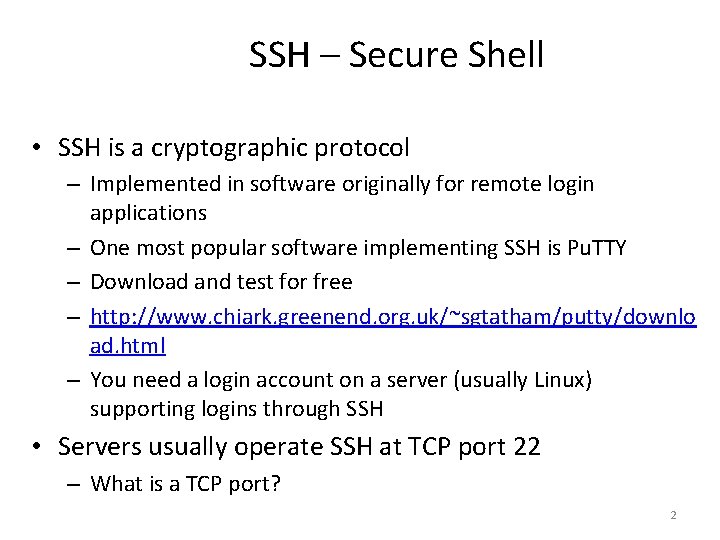 SSH – Secure Shell

• SSH is a cryptographic protocol
 – Implemented in software originally for remote login applications
 – One most popular software implementing SSH is PuTTY
 – Download and test for free
 – http://www.chiark.greenend.org.uk/~sgtatham/putty/download.html
 – You need a login account on a server (usually Linux) supporting logins through SSH
• Servers usually operate SSH at TCP port 22
 – What is a TCP port?

2